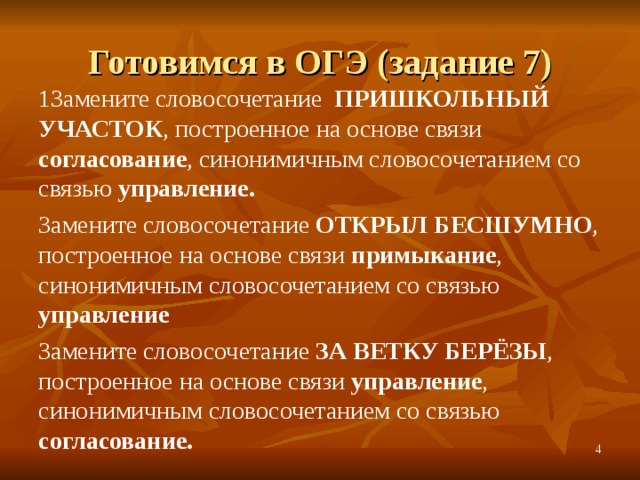 Готовимся в ОГЭ (задание 7)

1Замените словосочетание ПРИШКОЛЬНЫЙ УЧАСТОК, построенное на основе связи согласование, синонимичным словосочетанием со связью управление.

Замените словосочетание ОТКРЫЛ БЕСШУМНО, построенное на основе связи примыкание, синонимичным словосочетанием со связью управление

Замените словосочетание ЗА ВЕТКУ БЕРЁЗЫ, построенное на основе связи управление, синонимичным словосочетанием со связью согласование.

4